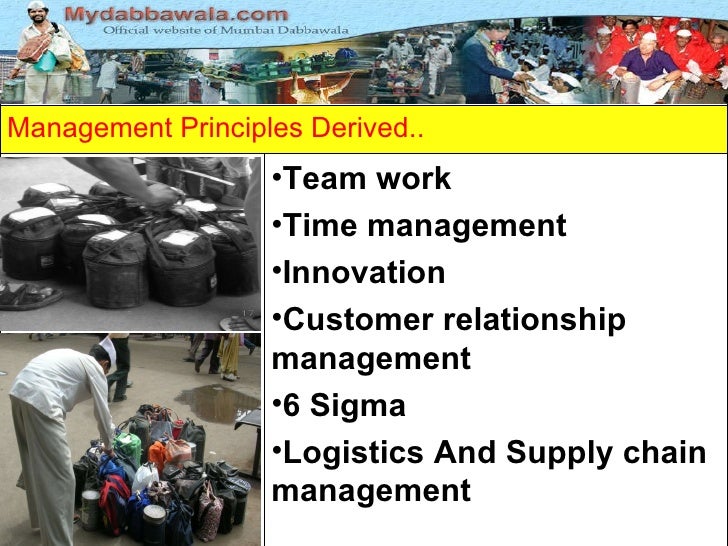 Mydabbawala.com
Official website of Mumbai Dabbawala

Management Principles Derived..

•Team work
•Time management
•Innovation
•Customer relationship management
•6 Sigma
•Logistics And Supply chain management